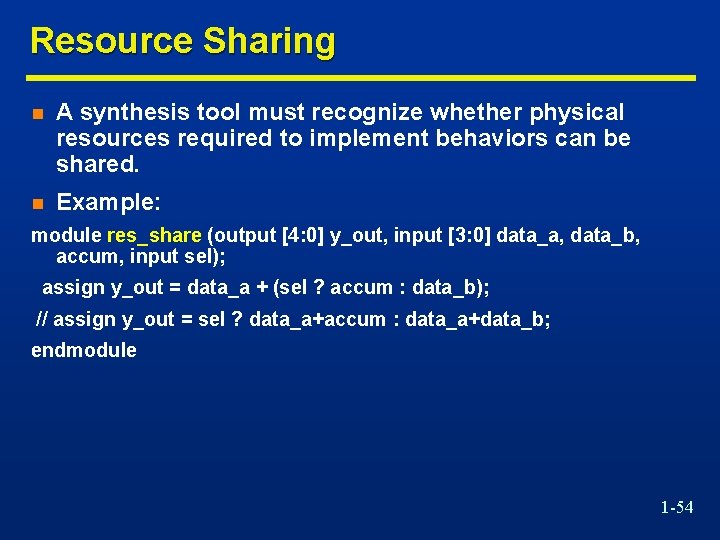 Resource Sharing

A synthesis tool must recognize whether physical resources required to implement behaviors can be shared.

Example:

module res_share (output [4:0] y_out, input [3:0] data_a, data_b, accum, input sel);

assign y_out = data_a + (sel ? accum : data_b);

// assign y_out = sel ? data_a+accum : data_a+data_b;

endmodule

1-54